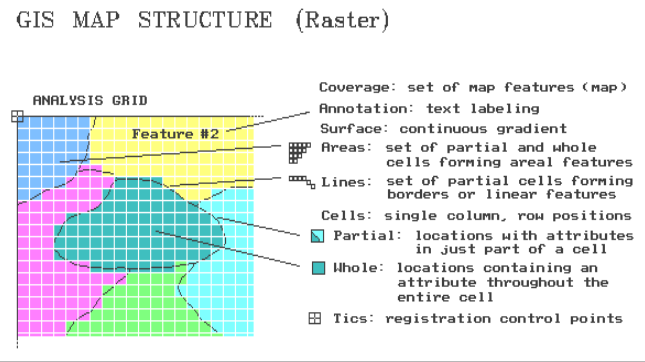 GIS MAP STRUCTURE (Raster)

ANALYSIS GRID

Feature #2

Coverage: set of map features (map)

Annotation: text labeling

Surface: continuous gradient

Areas: set of partial and whole cells forming areal features

Lines: set of partial cells forming borders or linear features

Cells: single column, row positions

Partial: locations with attributes in just part of a cell

Whole: locations containing an attribute throughout the entire cell

Tics: registration control points